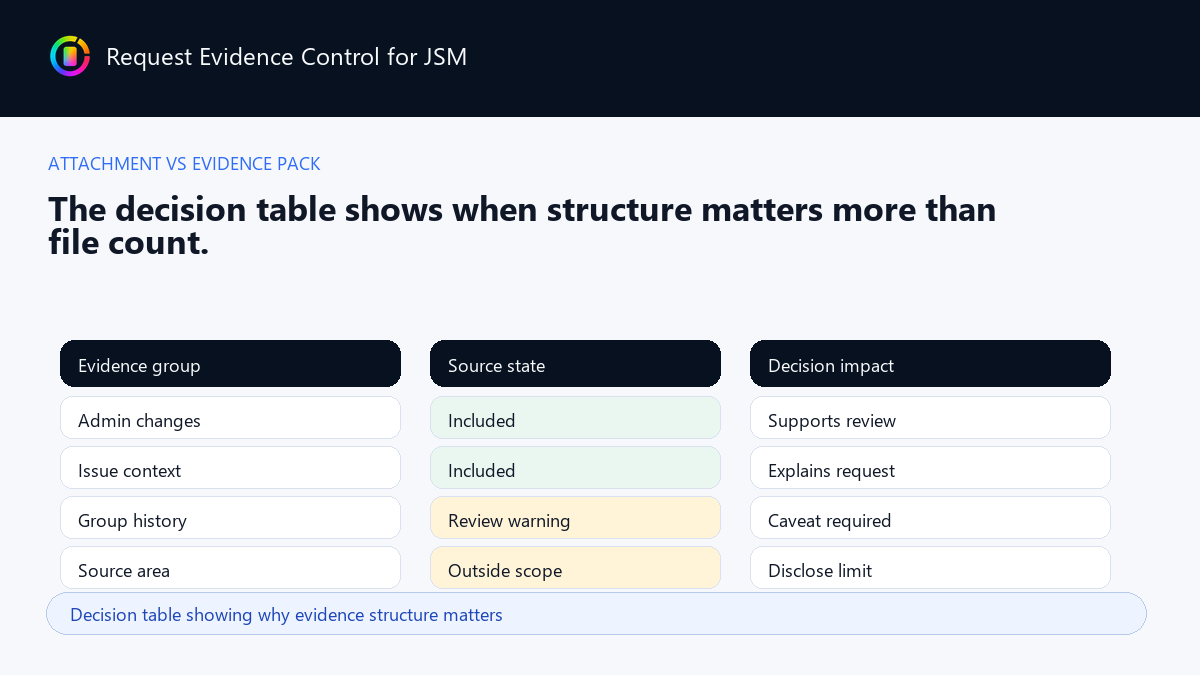 Request Evidence Control for JSM

ATTACHMENT VS EVIDENCE PACK

The decision table shows when structure matters more than file count.

| Evidence group | Source state | Decision impact |
|---|---|---|
| Admin changes | Included | Supports review |
| Issue context | Included | Explains request |
| Group history | Review warning | Caveat required |
| Source area | Outside scope | Disclose limit |

Decision table showing why evidence structure matters